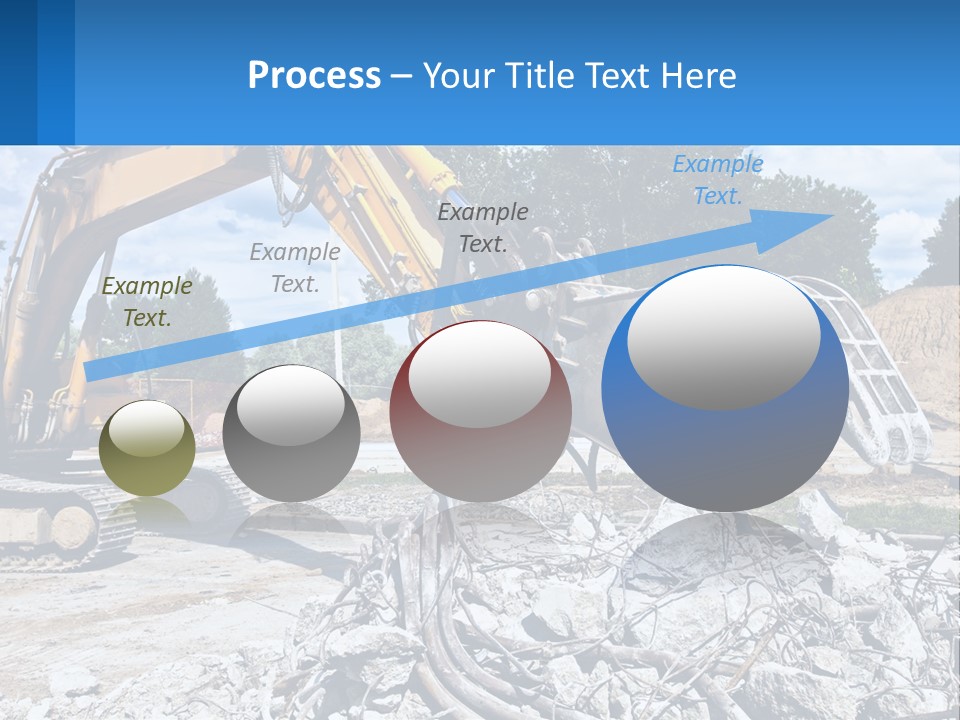 Process – Your Title Text Here

Example Text.

Example Text.

Example Text.

Example Text.